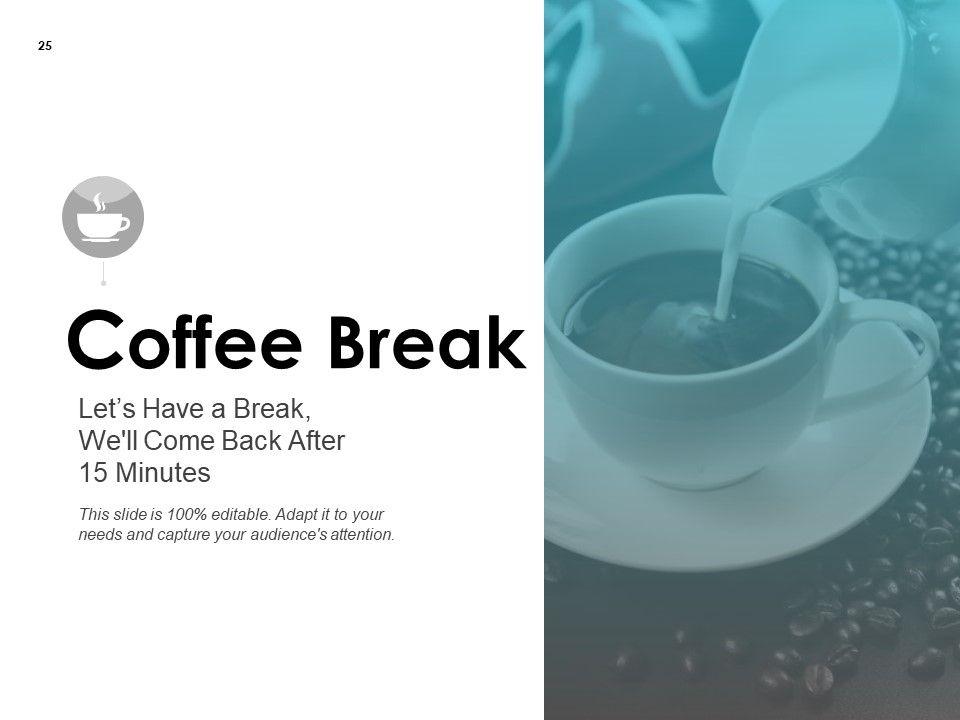 25

Coffee Break

Let’s Have a Break,
We'll Come Back After
15 Minutes

This slide is 100% editable. Adapt it to your needs and capture your audience's attention.